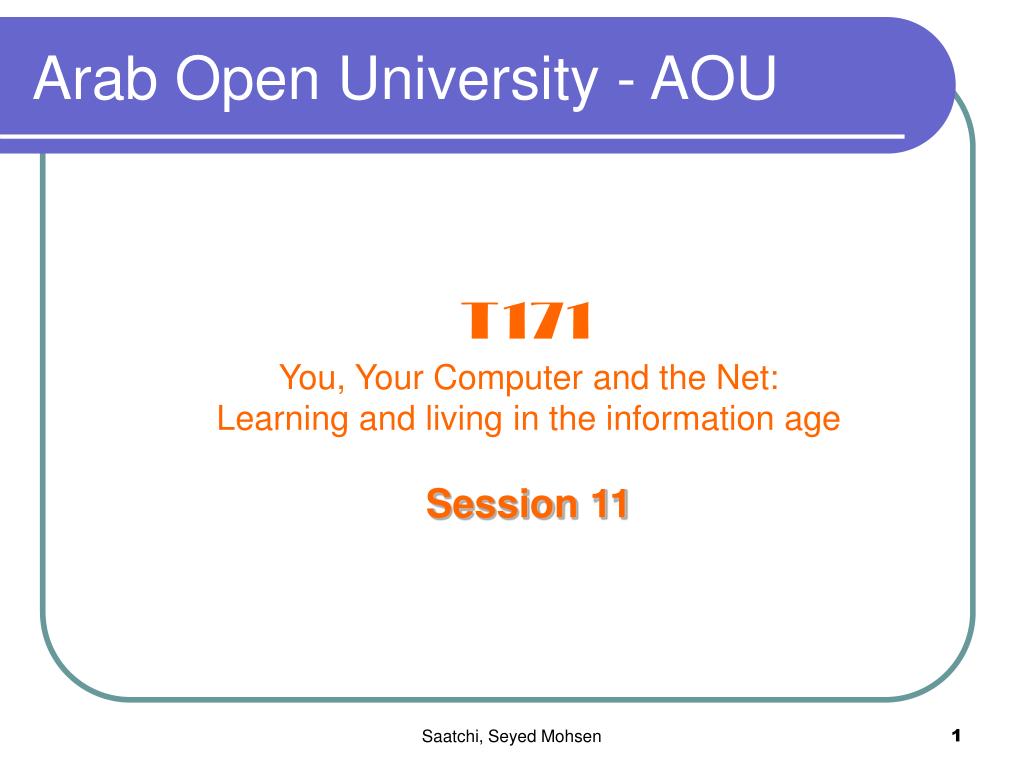 Arab Open University - AOU

T171

You, Your Computer and the Net:
Learning and living in the information age

Session 11

Saatchi, Seyed Mohsen

1